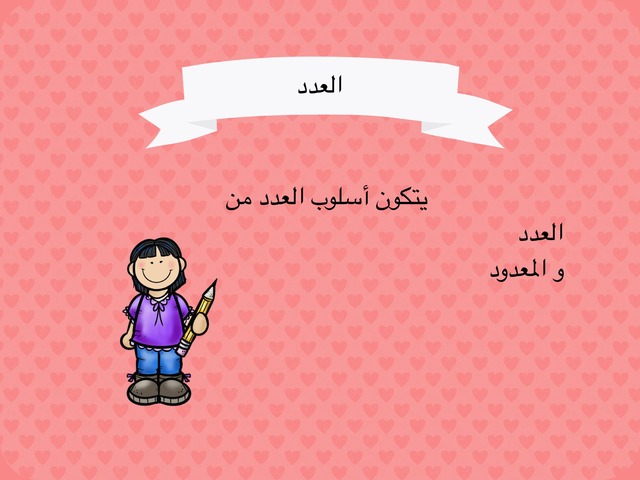 العدد

يتكون أسلوب العدد من

العدد
و المعدود